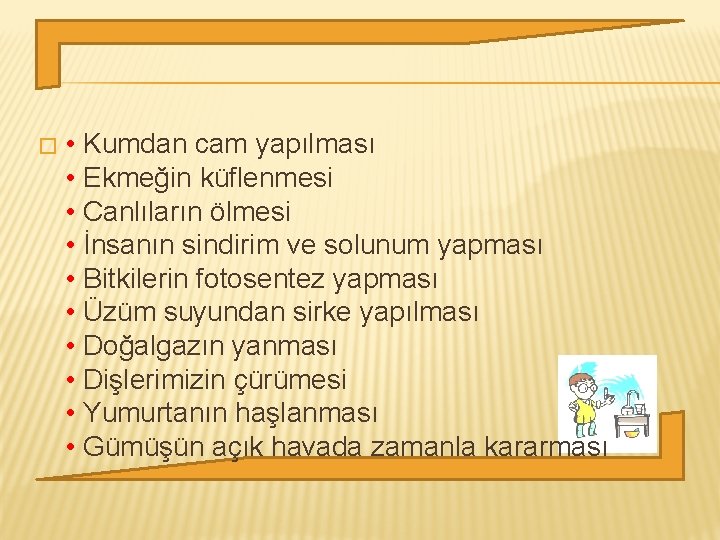 • Kumdan cam yapılması
• Ekmeğin küflenmesi
• Canlıların ölmesi
• İnsanın sindirim ve solunum yapması
• Bitkilerin fotosentez yapması
• Üzüm suyundan sirke yapılması
• Doğalgazın yanması
• Dişlerimizin çürümesi
• Yumurtanın haşlanması
• Gümüşün açık havada zamanla kararması